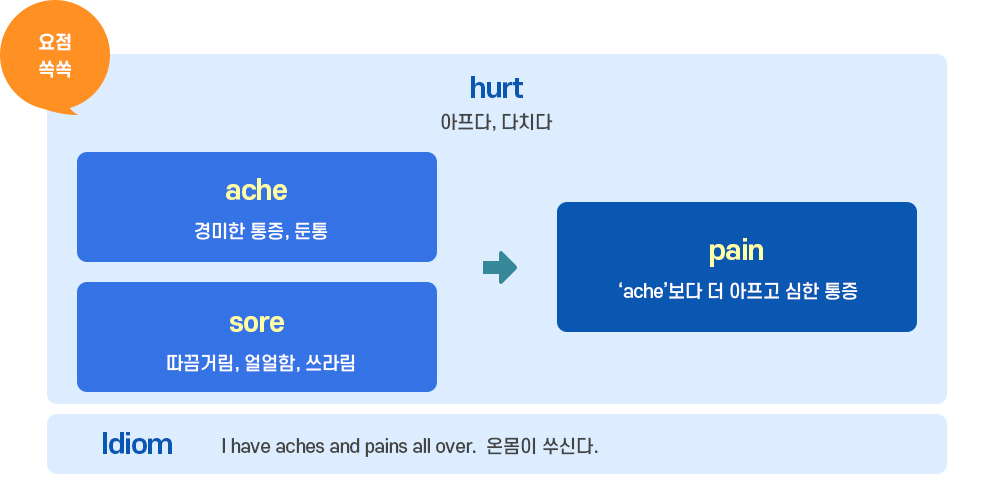 요점
쏙쏙

hurt
아프다, 다치다

ache
경미한 통증, 둔통

sore
따끔거림, 얼얼함, 쓰라림

pain
'ache'보다 더 아프고 심한 통증

Idiom I have aches and pains all over. 온몸이 쑤신다.